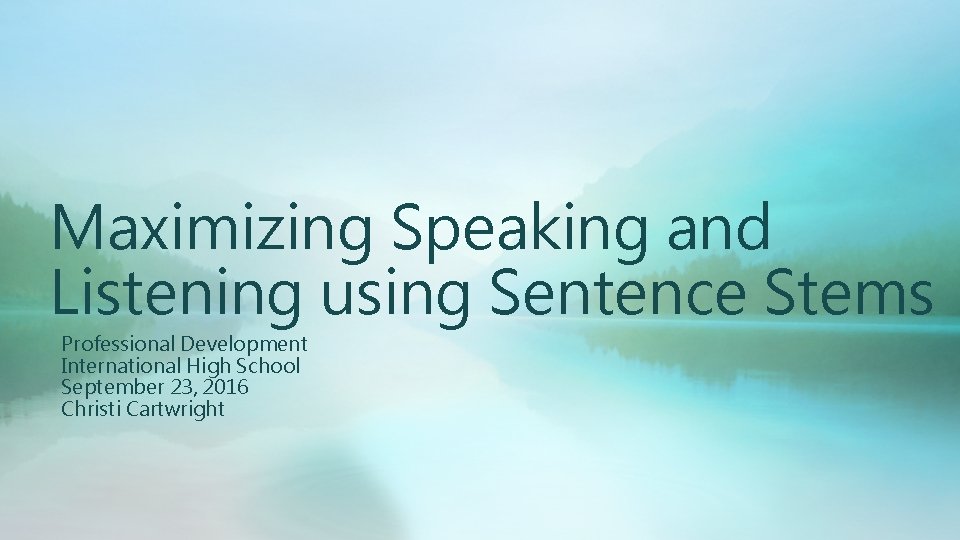 Maximizing Speaking and Listening using Sentence Stems

Professional Development
International High School
September 23, 2016
Christi Cartwright